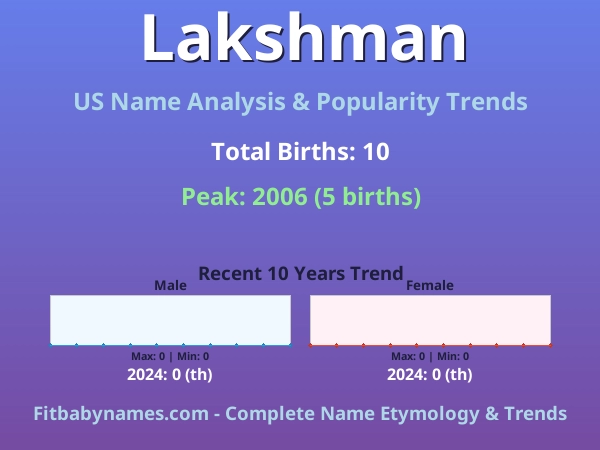 Lakshman

US Name Analysis & Popularity Trends

Total Births: 10

Peak: 2006 (5 births)

Recent 10 Years Trend

Male

Max: 0 | Min: 0

2024: 0 (th)

Female

Max: 0 | Min: 0

2024: 0 (th)

Fitbabynames.com - Complete Name Etymology & Trends